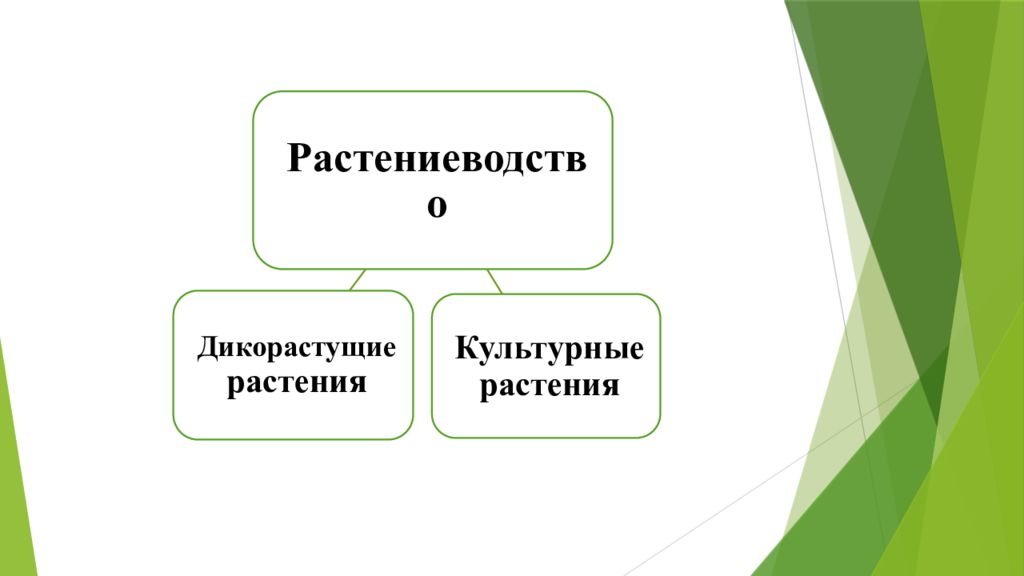 Растениеводство

Дикорастущие растения

Культурные растения